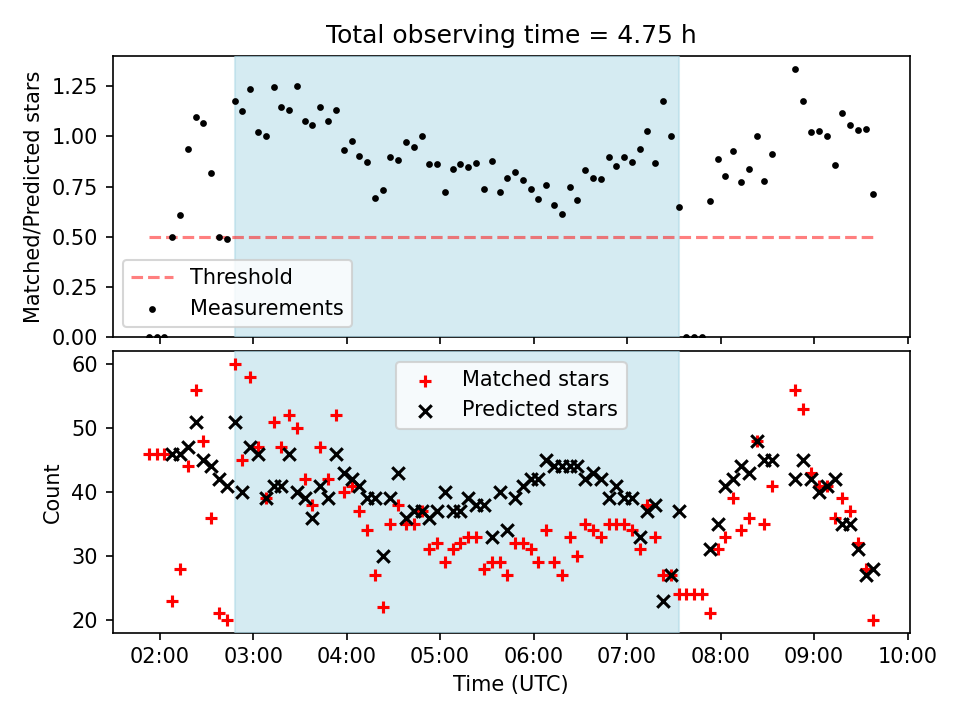 Total observing time = 4.75 h

Matched/Predicted stars

1.25
1.00
0.75
0.50
0.25
0.00

Threshold
Measurements

Count

60
50
40
30
20

Matched stars
Predicted stars

02:00 03:00 04:00 05:00 06:00 07:00 08:00 09:00 10:00

Time (UTC)